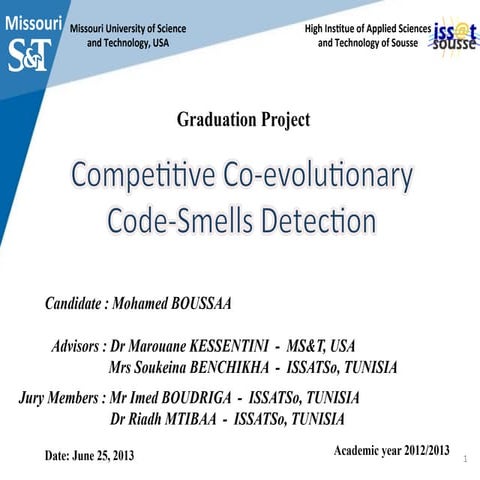 Missouri S&T

Missouri University of Science and Technology, USA

High Institue of Applied Sciences and Technology of Sousse

iss@t sousse

Graduation Project

Competitive Co-evolutionary Code-Smells Detection

Candidate : Mohamed BOUSSAA

Advisors : Dr Marouane KESSENTINI - MS&T, USA
Mrs Soukeina BENCHIKHA - ISSATSo, TUNISIA

Jury Members : Mr Imed BOUDRIGA - ISSATSo, TUNISIA
Dr Riadh MTIBAA - ISSATSo, TUNISIA

Date: June 25, 2013

Academic year 2012/2013

1